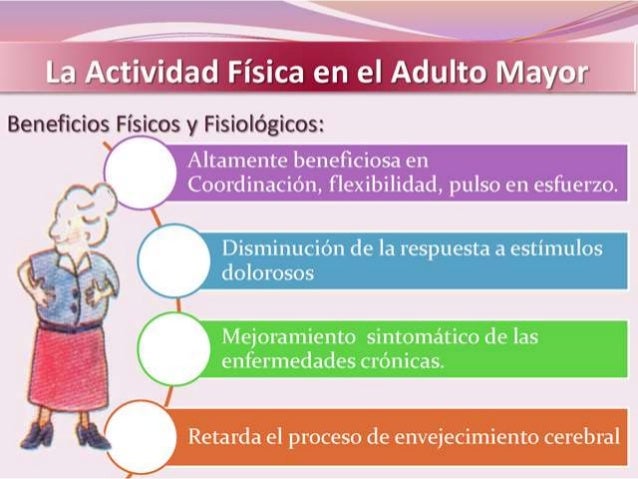 La Actividad Física en el Adulto Mayor

Beneficios Físicos y Fisiológicos:

Altamente beneficiosa en Coordinación, flexibilidad, pulso en esfuerzo.

Disminución de la respuesta a estímulos dolorosos

Mejoramiento sintomático de las enfermedades crónicas.

Retarda el proceso de envejecimiento cerebral